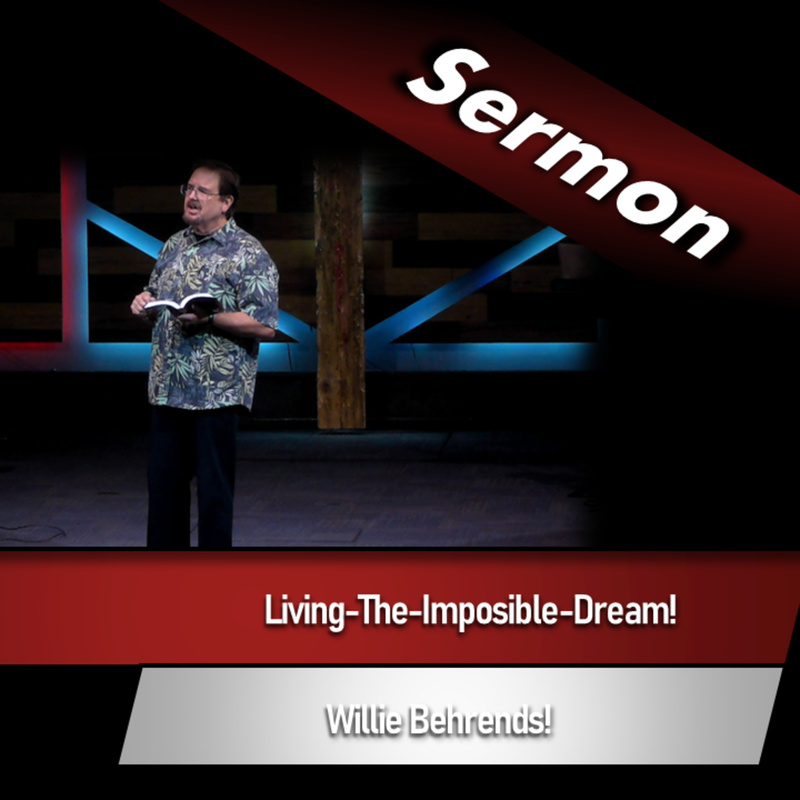 Sermon

Living-The-Imposible-Dream!

Willie Behrends!